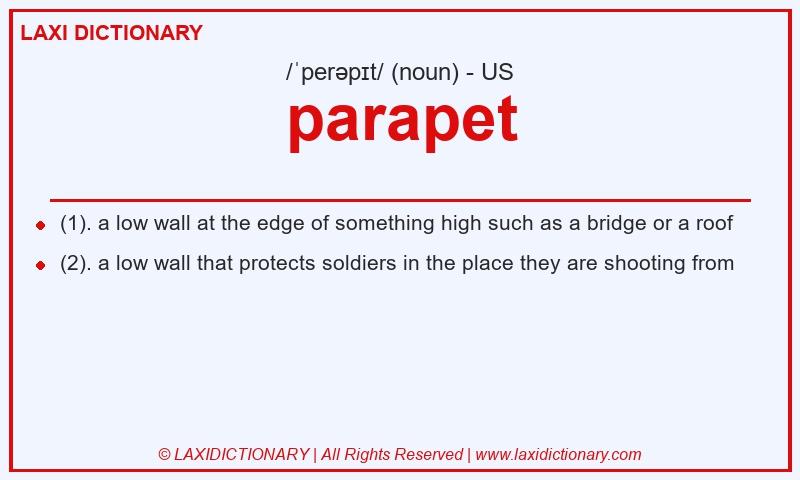 LAXI DICTIONARY

/ˈperəpɪt/ (noun) - US

parapet

- (1). a low wall at the edge of something high such as a bridge or a roof
- (2). a low wall that protects soldiers in the place they are shooting from

© LAXIDICTIONARY | All Rights Reserved | www.laxidictionary.com